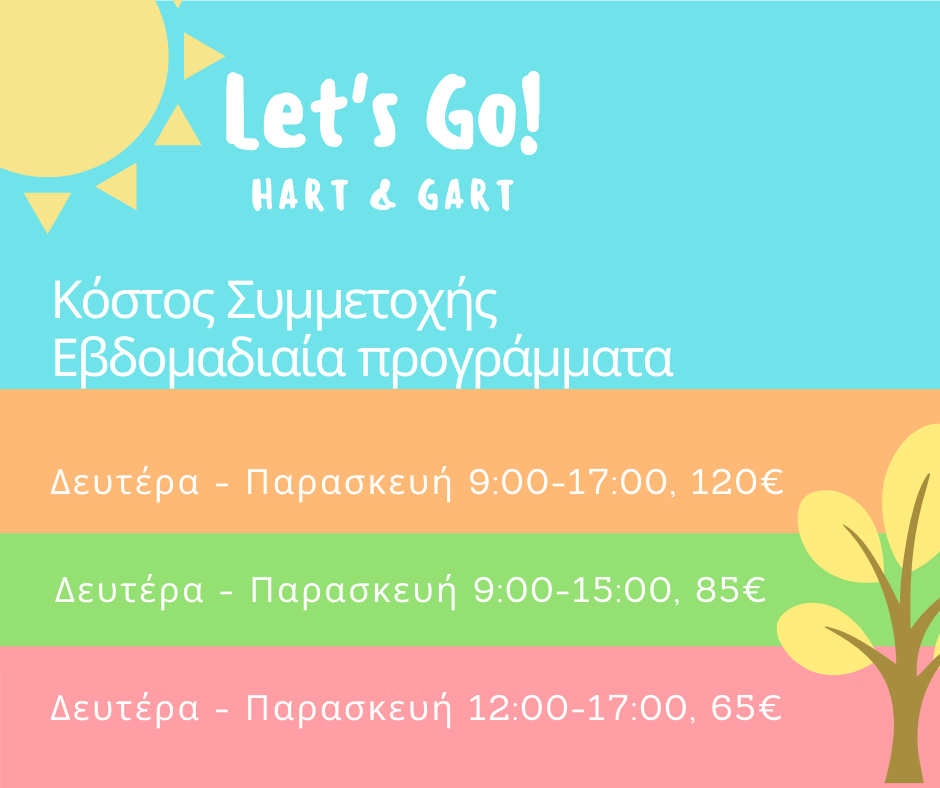 Let's Go!
HART & GART

Κόστος Συμμετοχής
Εβδομαδιαία προγράμματα

Δευτέρα - Παρασκευή 9:00-17:00, 120€

Δευτέρα - Παρασκευή 9:00-15:00, 85€

Δευτέρα - Παρασκευή 12:00-17:00, 65€